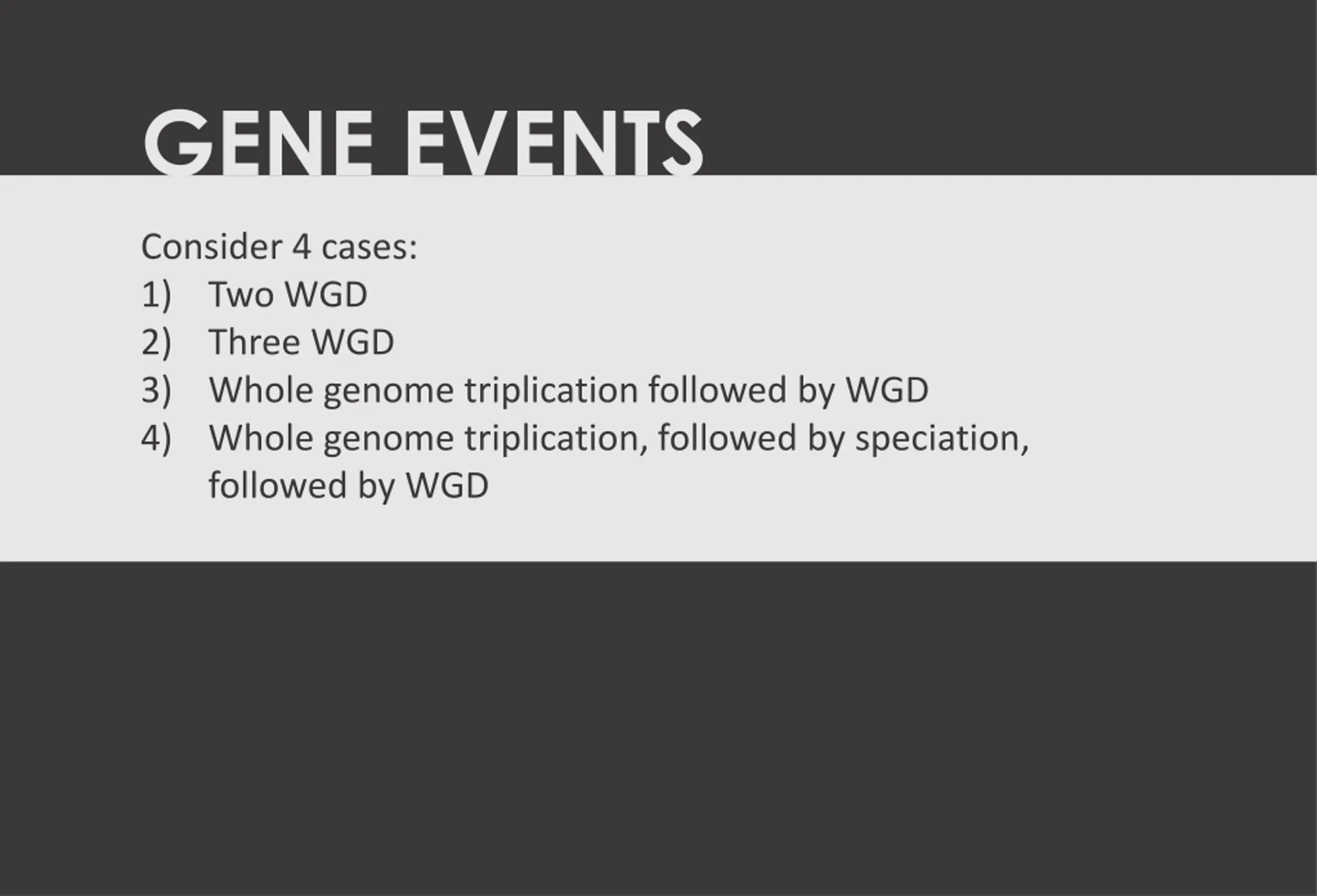 GENE EVENTS

Consider 4 cases:
1) Two WGD
2) Three WGD
3) Whole genome triplication followed by WGD
4) Whole genome triplication, followed by speciation, followed by WGD